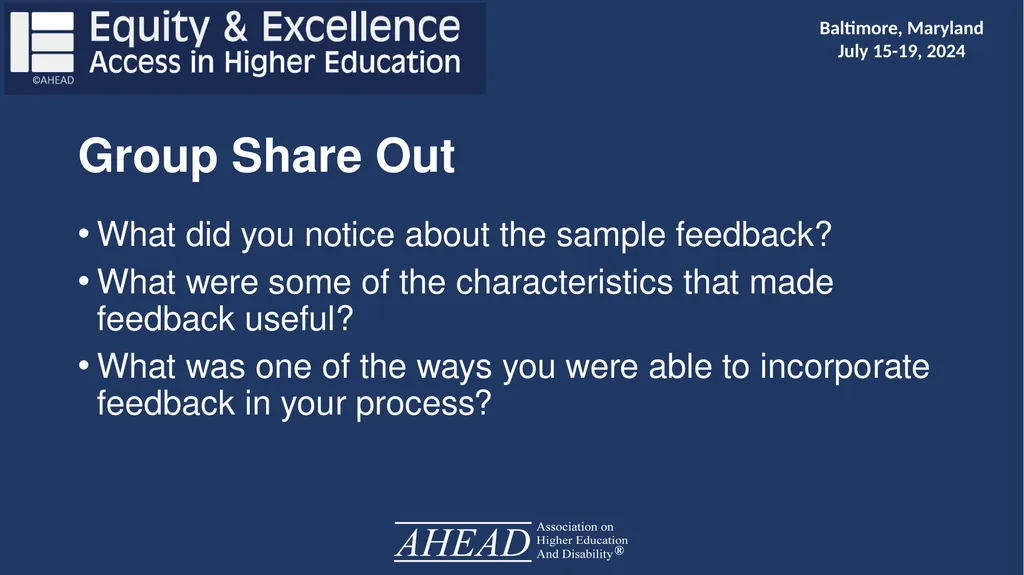 Equity & Excellence
Access in Higher Education
©AHEAD

Baltimore, Maryland
July 15-19, 2024

Group Share Out

• What did you notice about the sample feedback?
• What were some of the characteristics that made feedback useful?
• What was one of the ways you were able to incorporate feedback in your process?

AHEAD Association on Higher Education And Disability®